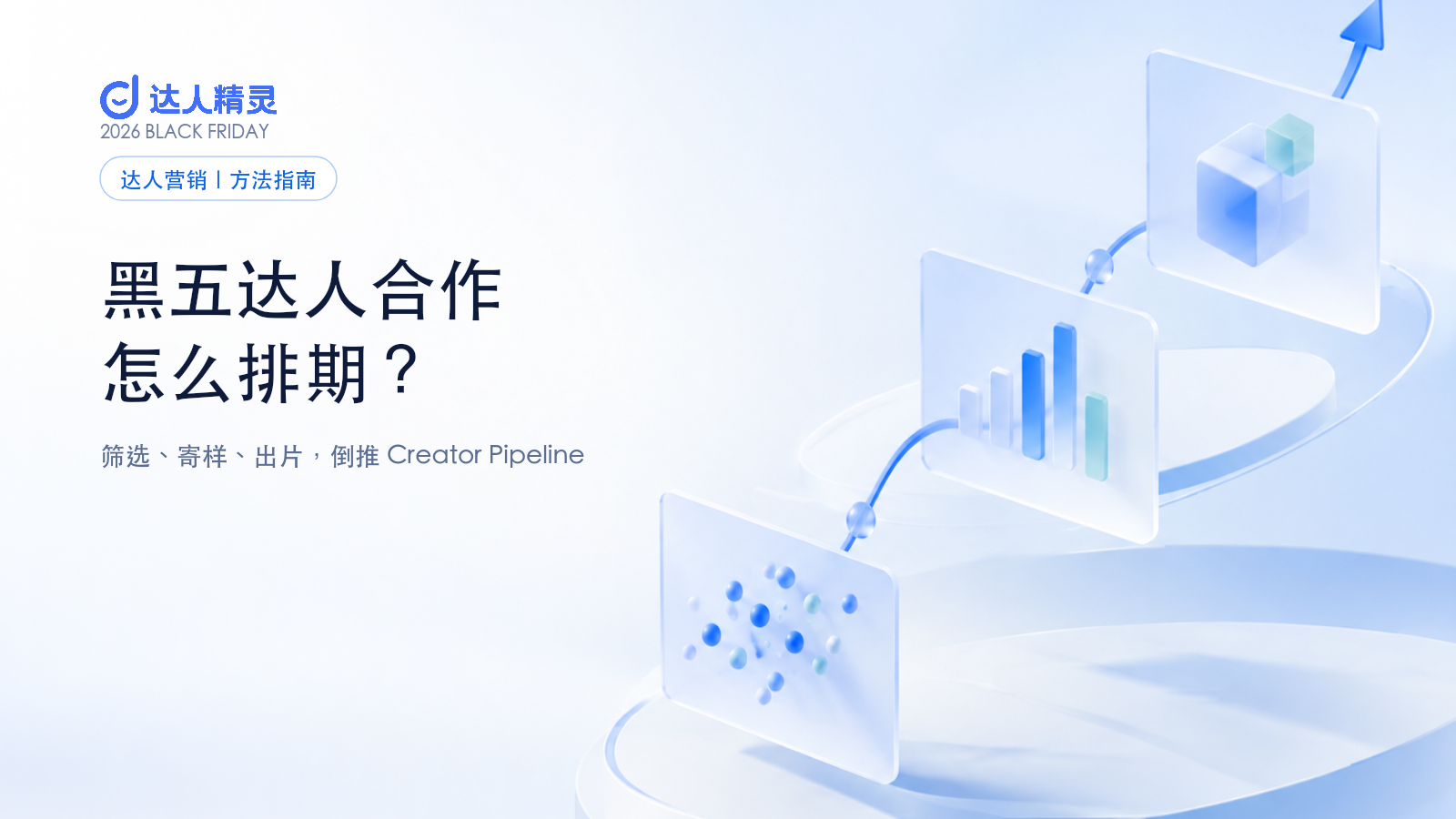 达人精灵
2026 BLACK FRIDAY

达人营销 | 方法指南

黑五达人合作
怎么排期？

筛选、寄样、出片，倒推 Creator Pipeline